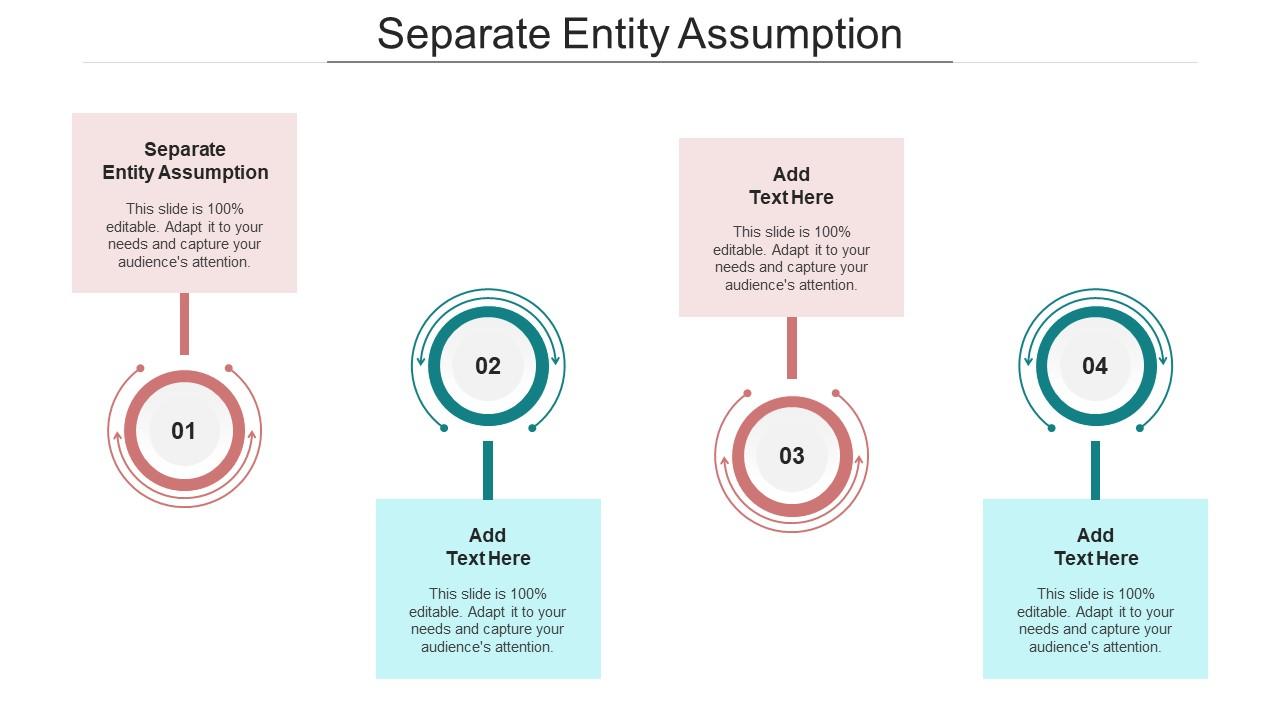 Separate Entity Assumption

Separate Entity Assumption

This slide is 100% editable. Adapt it to your needs and capture your audience's attention.

01

02

Add Text Here

This slide is 100% editable. Adapt it to your needs and capture your audience's attention.

Add Text Here

This slide is 100% editable. Adapt it to your needs and capture your audience's attention.

03

04

Add Text Here

This slide is 100% editable. Adapt it to your needs and capture your audience's attention.